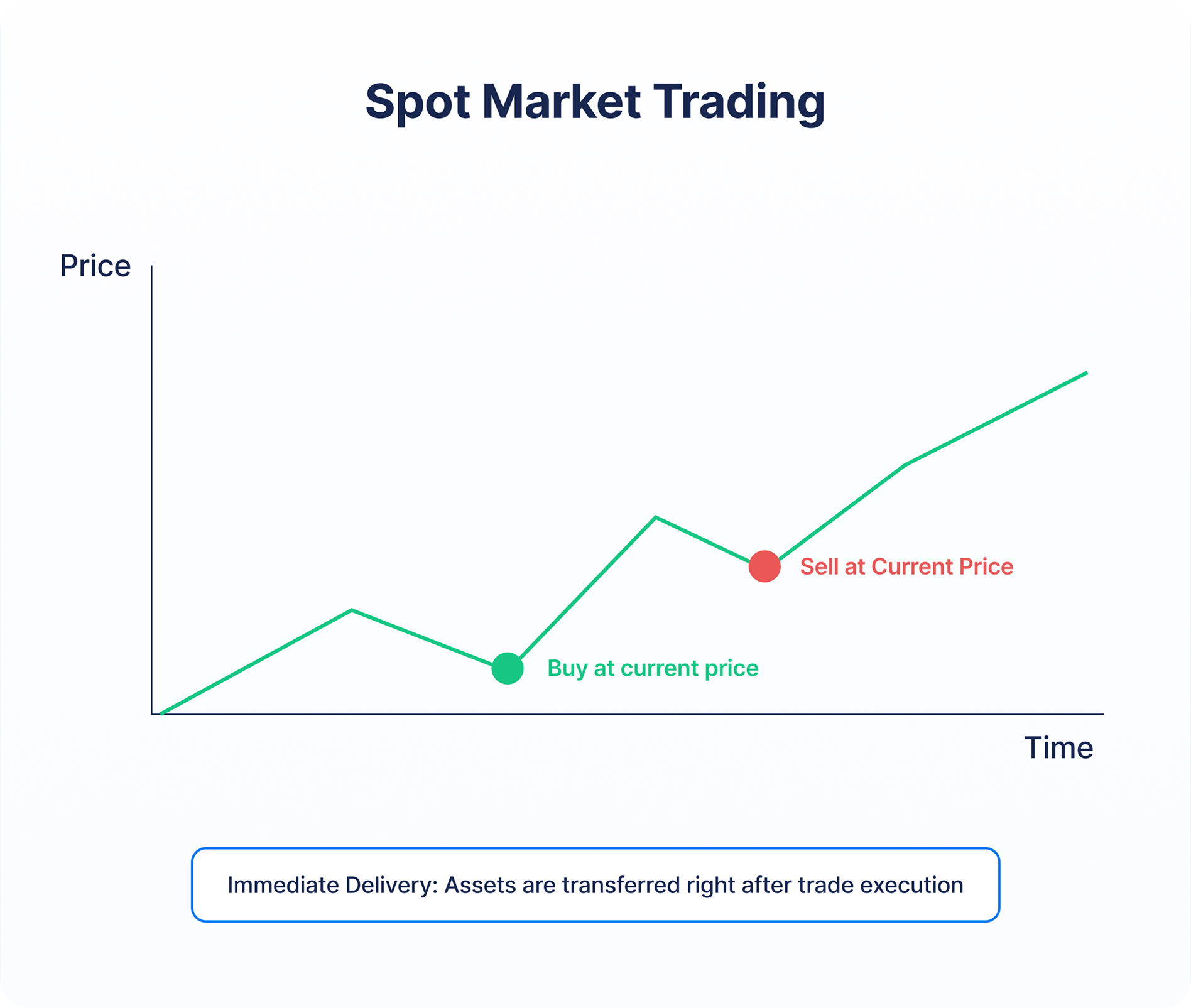 Spot Market Trading

Price

Sell at Current Price

Buy at current price

Time

Immediate Delivery: Assets are transferred right after trade execution